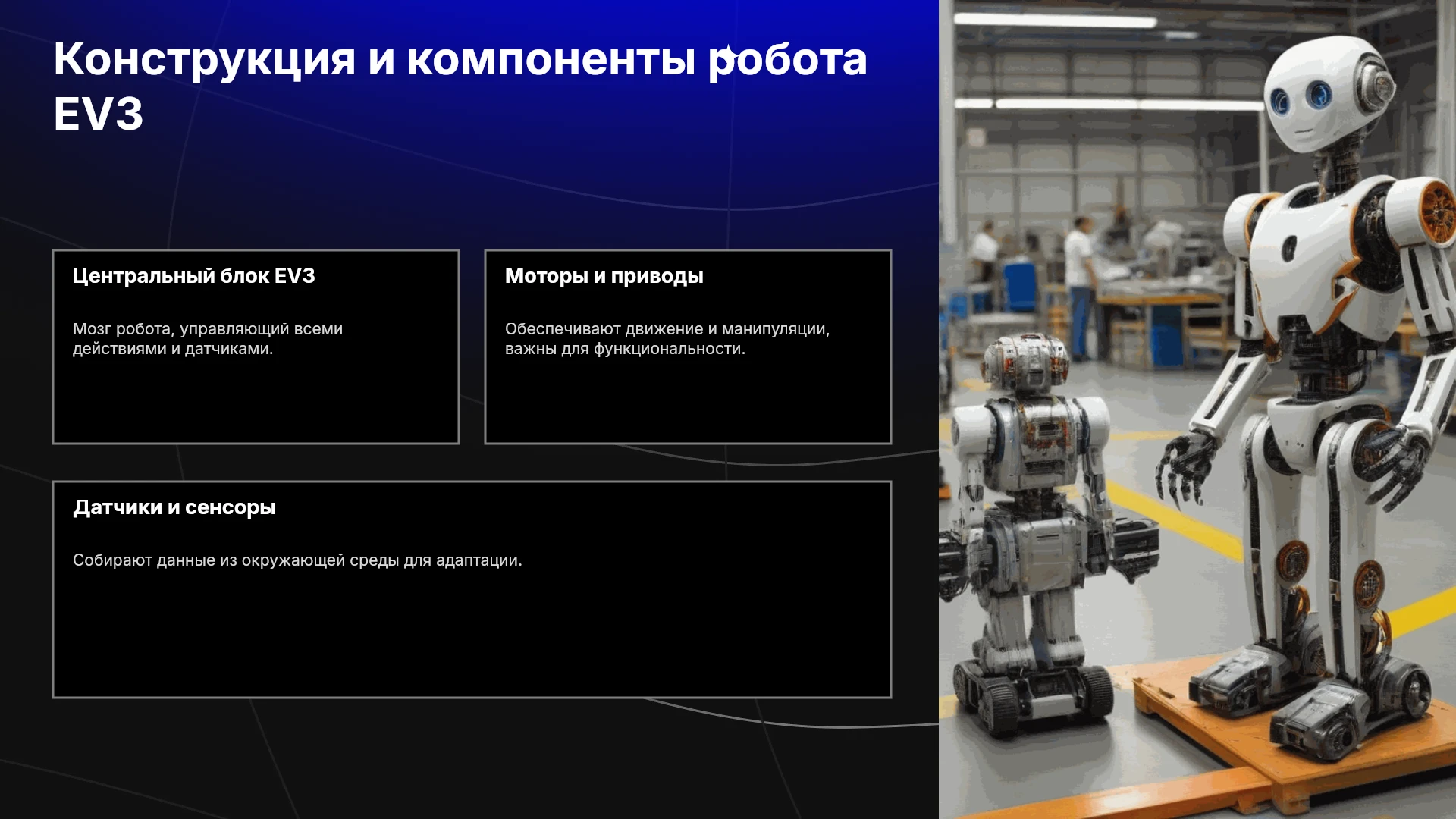 Конструкция и компоненты робота EV3

Центральный блок EV3

Мозг робота, управляющий всеми действиями и датчиками.

Моторы и приводы

Обеспечивают движение и манипуляции, важны для функциональности.

Датчики и сенсоры

Собирают данные из окружающей среды для адаптации.